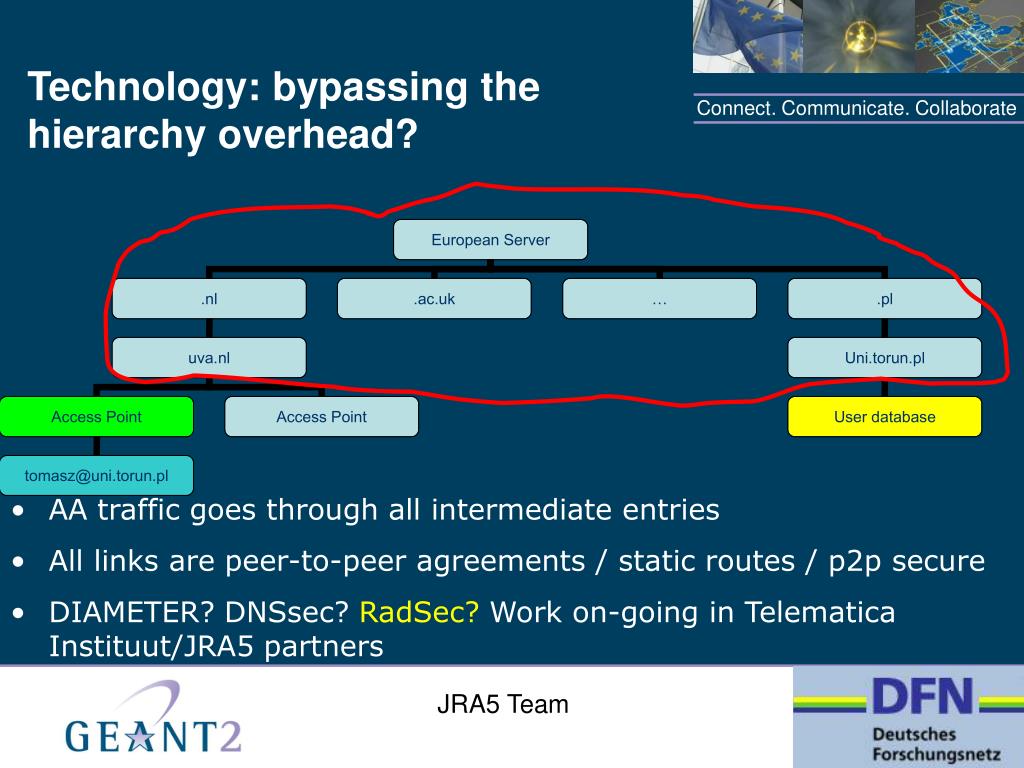 Technology: bypassing the hierarchy overhead?

Connect. Communicate. Collaborate

European Server

.nl

.ac.uk

…

.pl

uva.nl

Uni.torun.pl

Access Point

Access Point

User database

tomasz@uni.torun.pl

• AA traffic goes through all intermediate entries
• All links are peer-to-peer agreements / static routes / p2p secure
• DIAMETER? DNSsec? RadSec? Work on-going in Telematica Instituut/JRA5 partners

GEANT2

JRA5 Team

DFN
Deutsches
Forschungsnetz